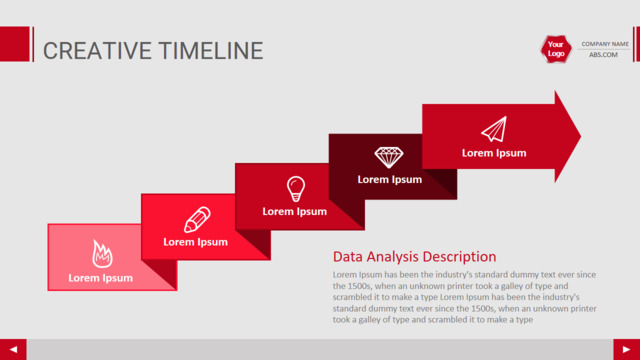 CREATIVE TIMELINE

Your Logo

COMPANY NAME
ABS.COM

Lorem Ipsum

Lorem Ipsum

Lorem Ipsum

Lorem Ipsum

Lorem Ipsum

Data Analysis Description

Lorem Ipsum has been the industry's standard dummy text ever since the 1500s, when an unknown printer took a galley of type and scrambled it to make a type Lorem Ipsum has been the industry's standard dummy text ever since the 1500s, when an unknown printer took a galley of type and scrambled it to make a type